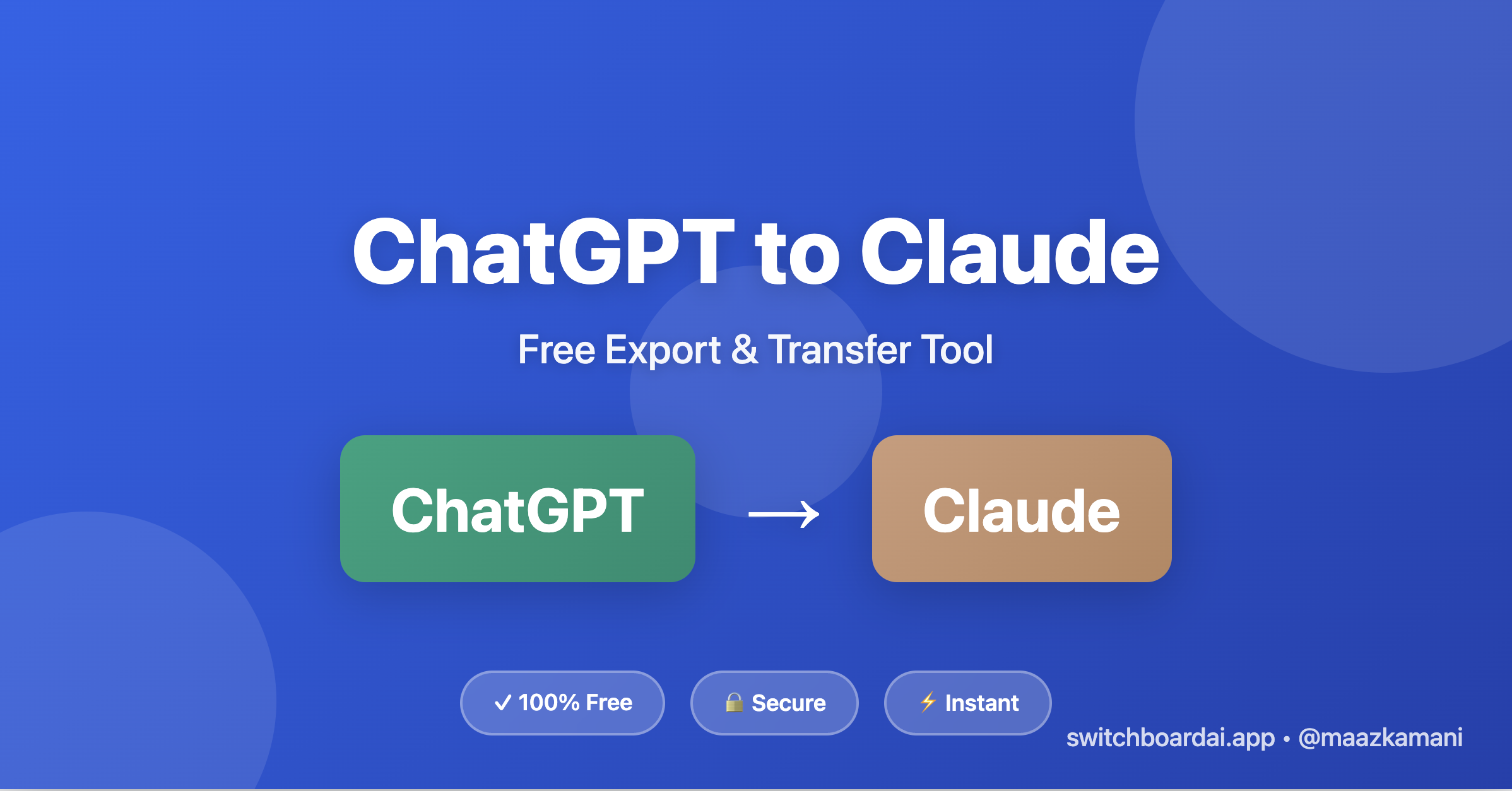 ChatGPT to Claude

Free Export & Transfer Tool

ChatGPT → Claude

✓ 100% Free 🔒 Secure ⚡ Instant

switchboardai.app • @maazkamani